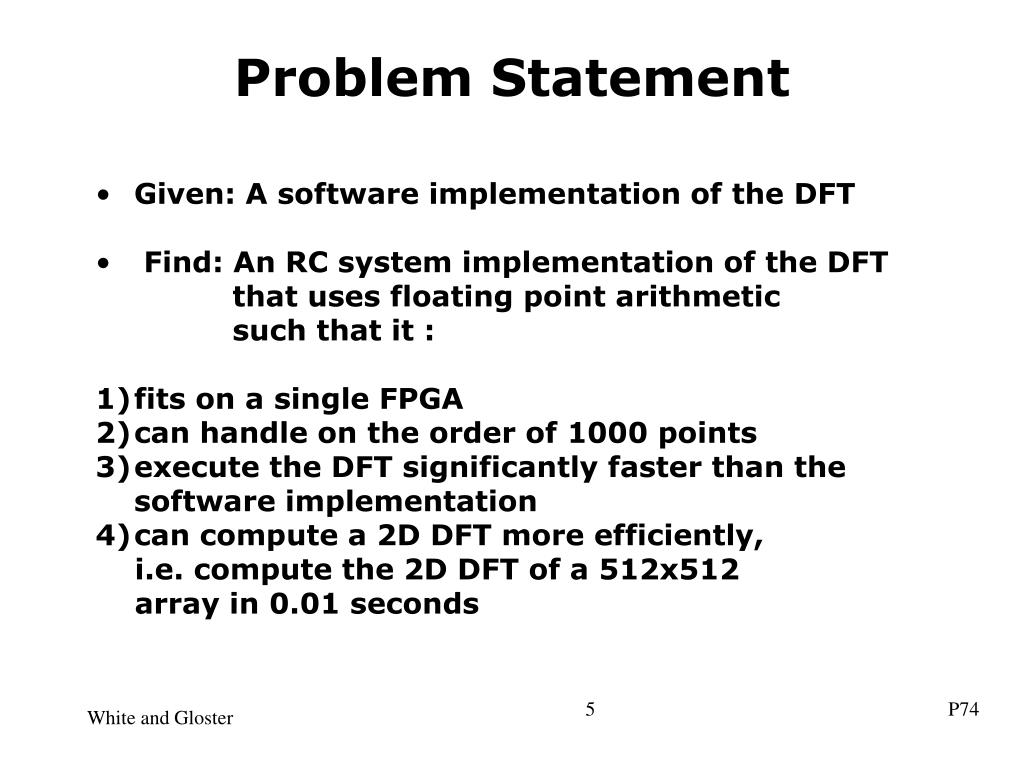 Problem Statement

• Given: A software implementation of the DFT

• Find: An RC system implementation of the DFT that uses floating point arithmetic such that it :

1) fits on a single FPGA
2) can handle on the order of 1000 points
3) execute the DFT significantly faster than the software implementation
4) can compute a 2D DFT more efficiently, i.e. compute the 2D DFT of a 512x512 array in 0.01 seconds

White and Gloster

5

P74